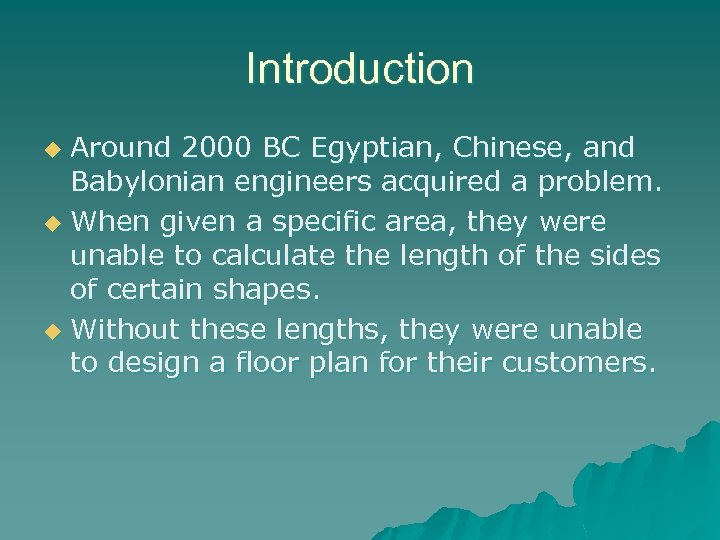 Introduction

◆ Around 2000 BC Egyptian, Chinese, and Babylonian engineers acquired a problem.

◆ When given a specific area, they were unable to calculate the length of the sides of certain shapes.

◆ Without these lengths, they were unable to design a floor plan for their customers.